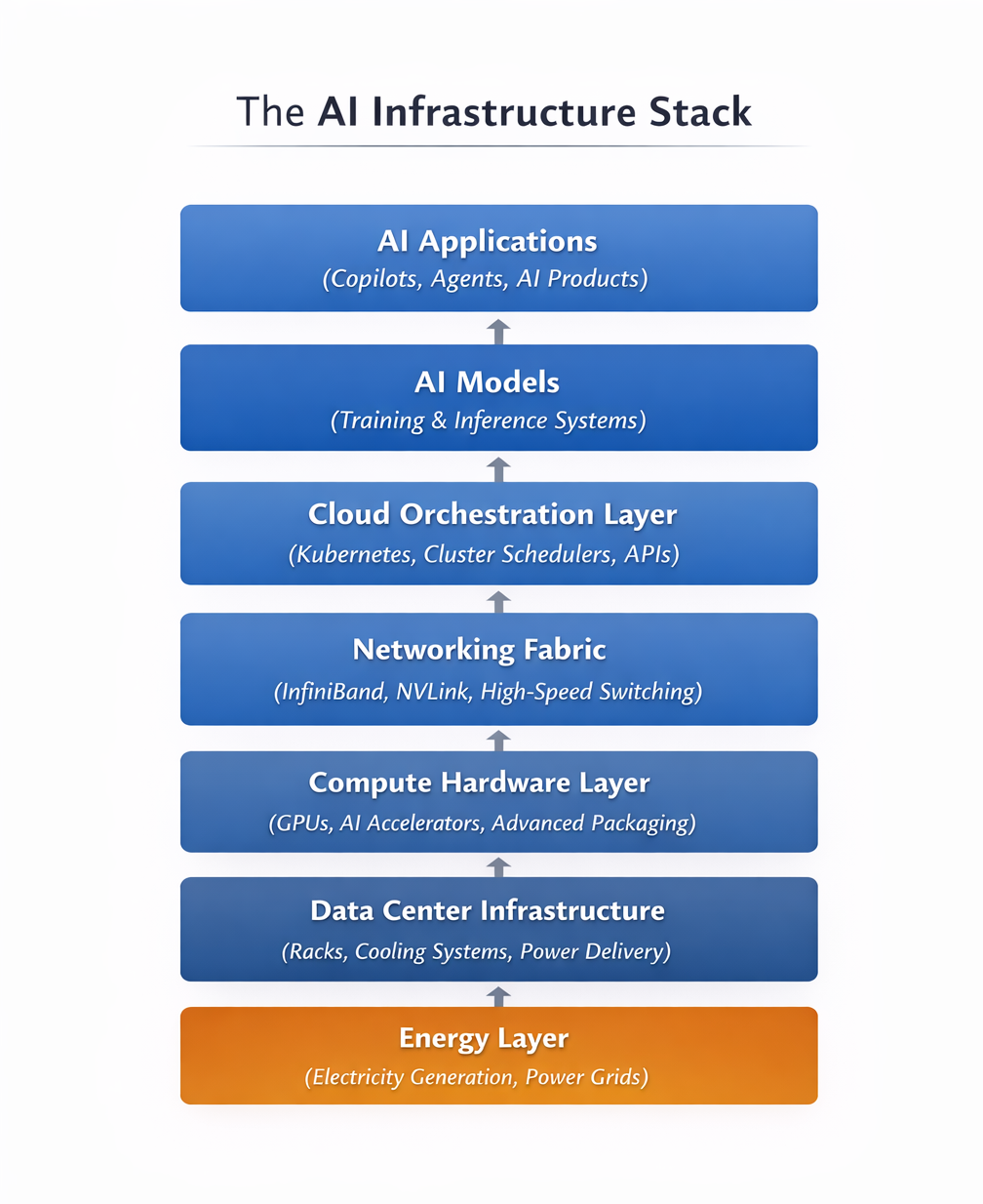 The AI Infrastructure Stack

AI Applications
(Copilots, Agents, AI Products)

AI Models
(Training & Inference Systems)

Cloud Orchestration Layer
(Kubernetes, Cluster Schedulers, APIs)

Networking Fabric
(InfiniBand, NVLink, High-Speed Switching)

Compute Hardware Layer
(GPUs, AI Accelerators, Advanced Packaging)

Data Center Infrastructure
(Racks, Cooling Systems, Power Delivery)

Energy Layer
(Electricity Generation, Power Grids)